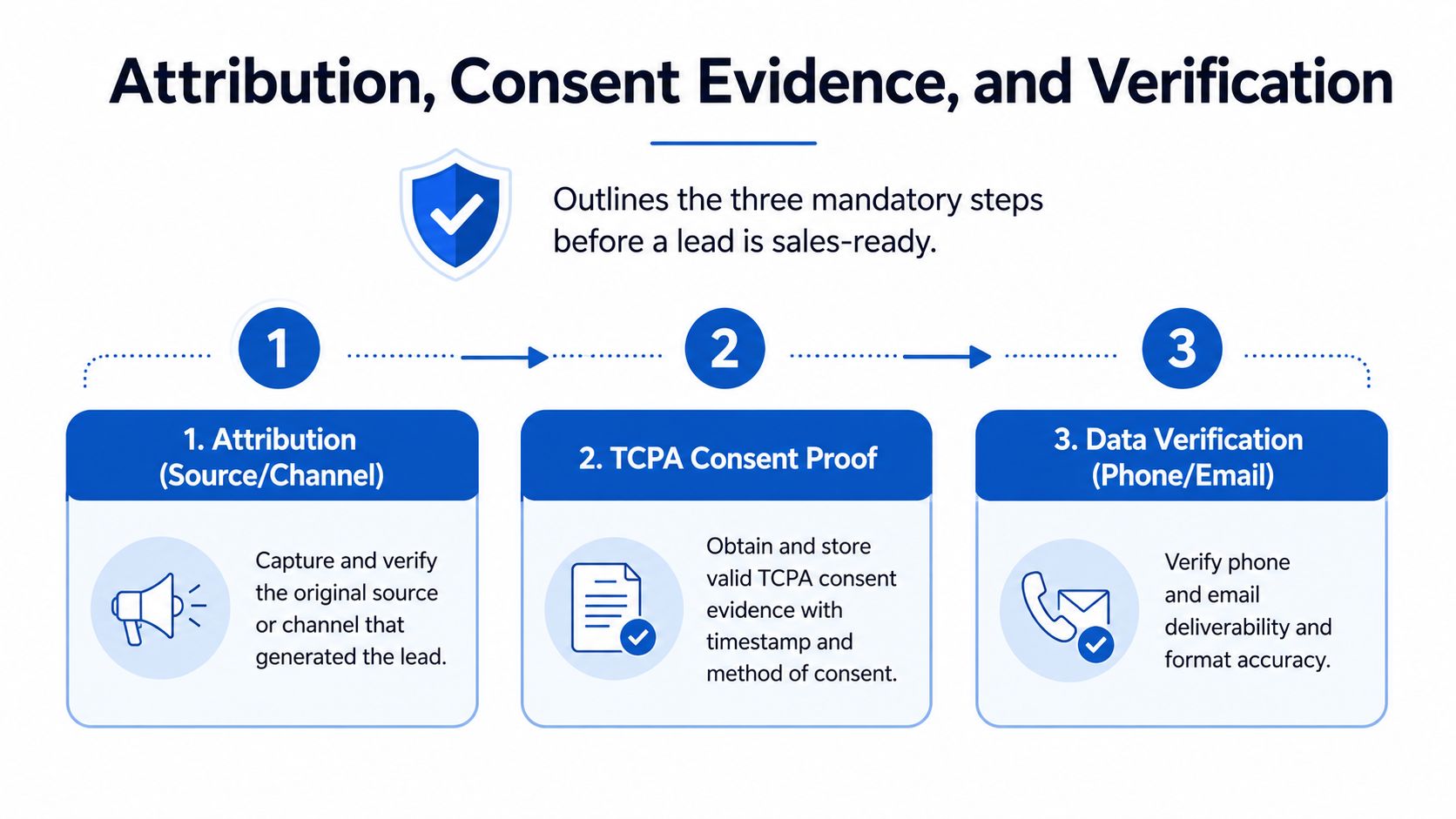 Attribution, Consent Evidence, and Verification

Outlines the three mandatory steps before a lead is sales-ready.

1

2

3

1. Attribution (Source/Channel)

Capture and verify the original source or channel that generated the lead.

2. TCPA Consent Proof

Obtain and store valid TCPA consent evidence with timestamp and method of consent.

3. Data Verification (Phone/Email)

Verify phone and email deliverability and format accuracy.